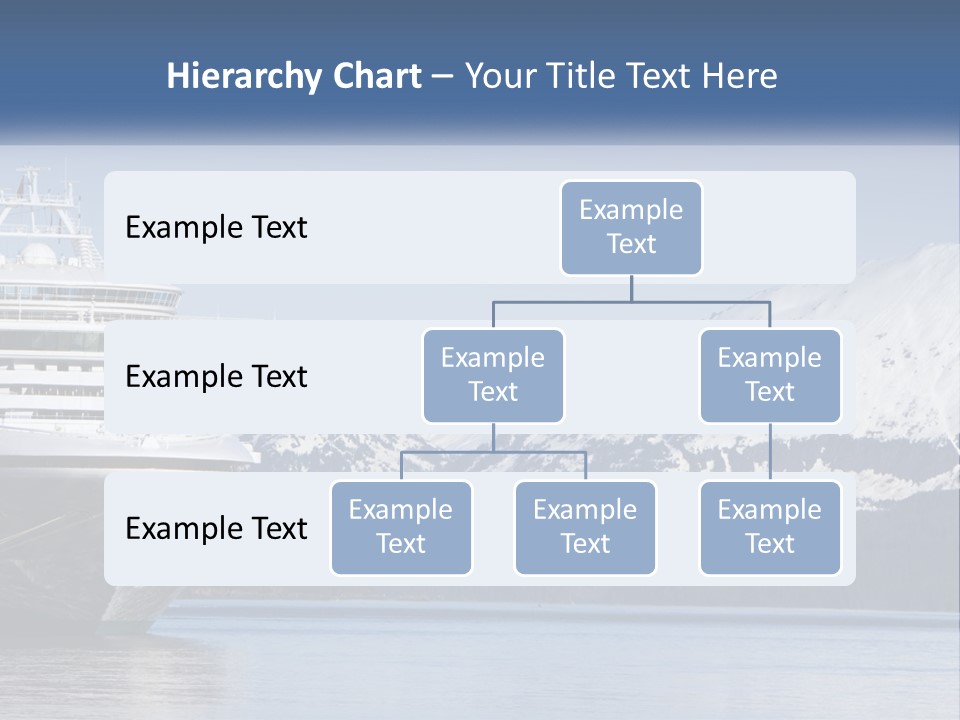 Hierarchy Chart – Your Title Text Here

Example Text

Example Text

Example Text

Example Text

Example Text

Example Text

Example Text

Example Text

Example Text